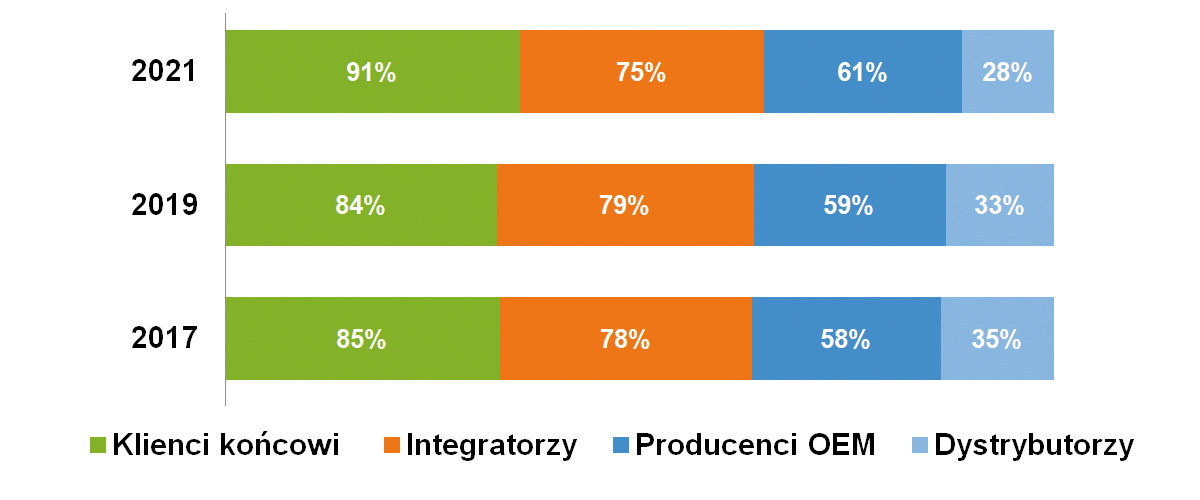 2021
91%
75%
61%
28%

2019
84%
79%
59%
33%

2017
85%
78%
58%
35%

Klienci końcowi
Integratorzy
Producenci OEM
Dystrybutorzy